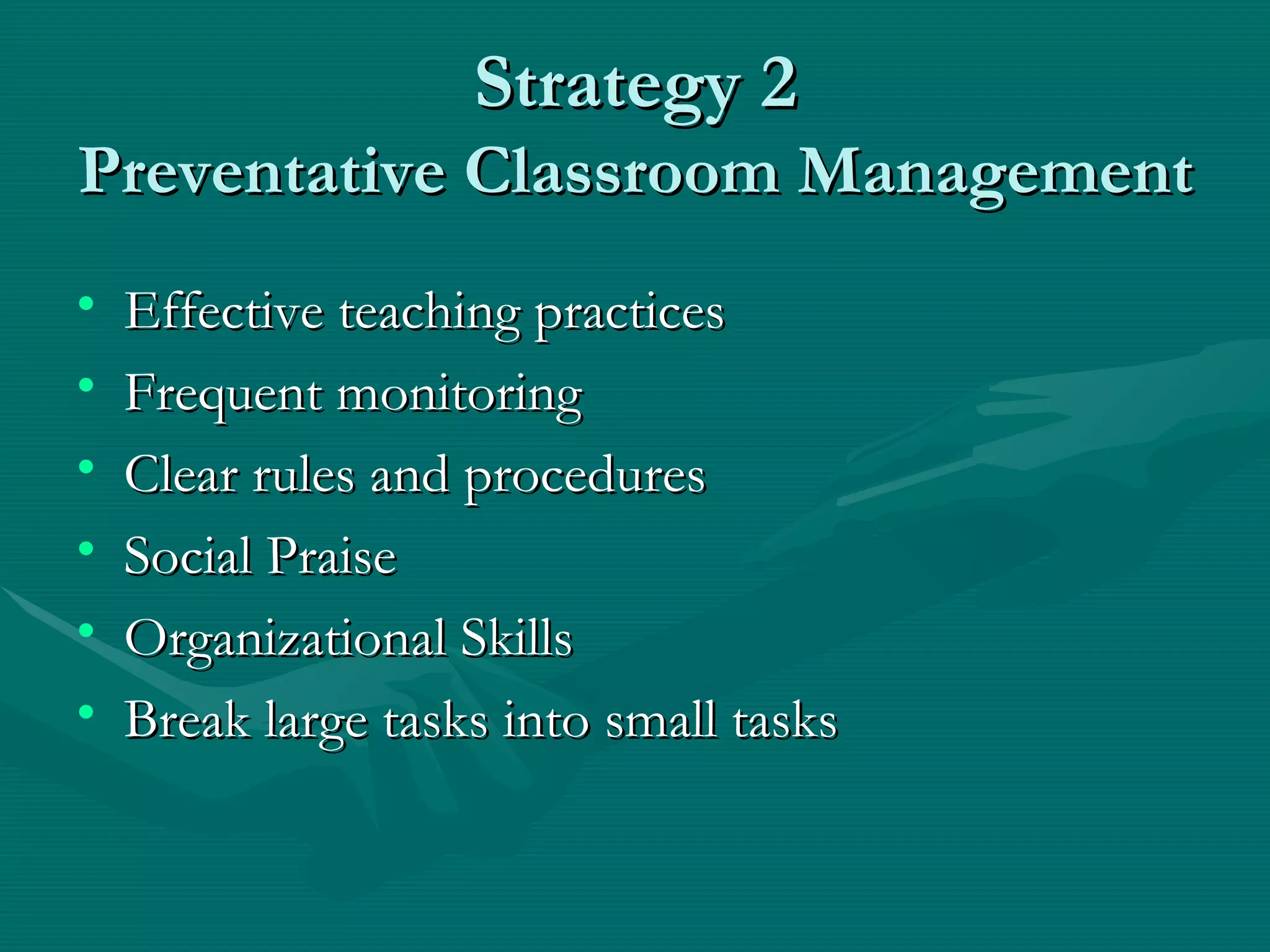 Strategy 2
Preventative Classroom Management

• Effective teaching practices
• Frequent monitoring
• Clear rules and procedures
• Social Praise
• Organizational Skills
• Break large tasks into small tasks